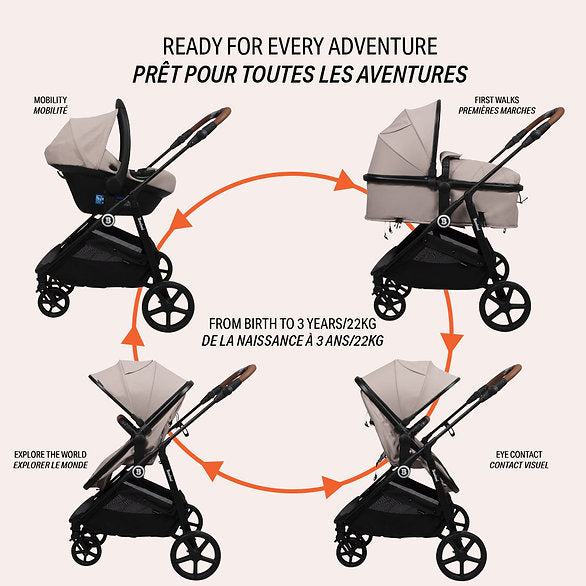 READY FOR EVERY ADVENTURE
PRÊT POUR TOUTES LES AVENTURES

MOBILITY
MOBILITÉ

FIRST WALKS
PREMIÈRES MARCHES

FROM BIRTH TO 3 YEARS/22KG
DE LA NAISSANCE À 3 ANS/22KG

EXPLORE THE WORLD
EXPLORER LE MONDE

EYE CONTACT
CONTACT VISUEL